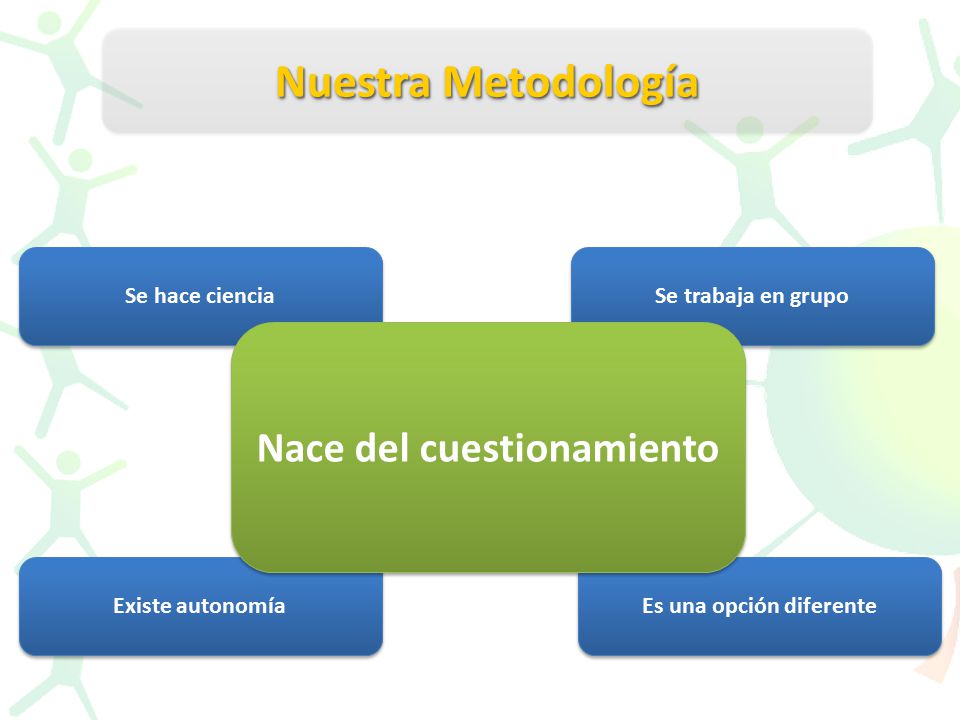 Nuestra Metodología

Se hace ciencia

Se trabaja en grupo

Nace del cuestionamiento

Existe autonomía

Es una opción diferente